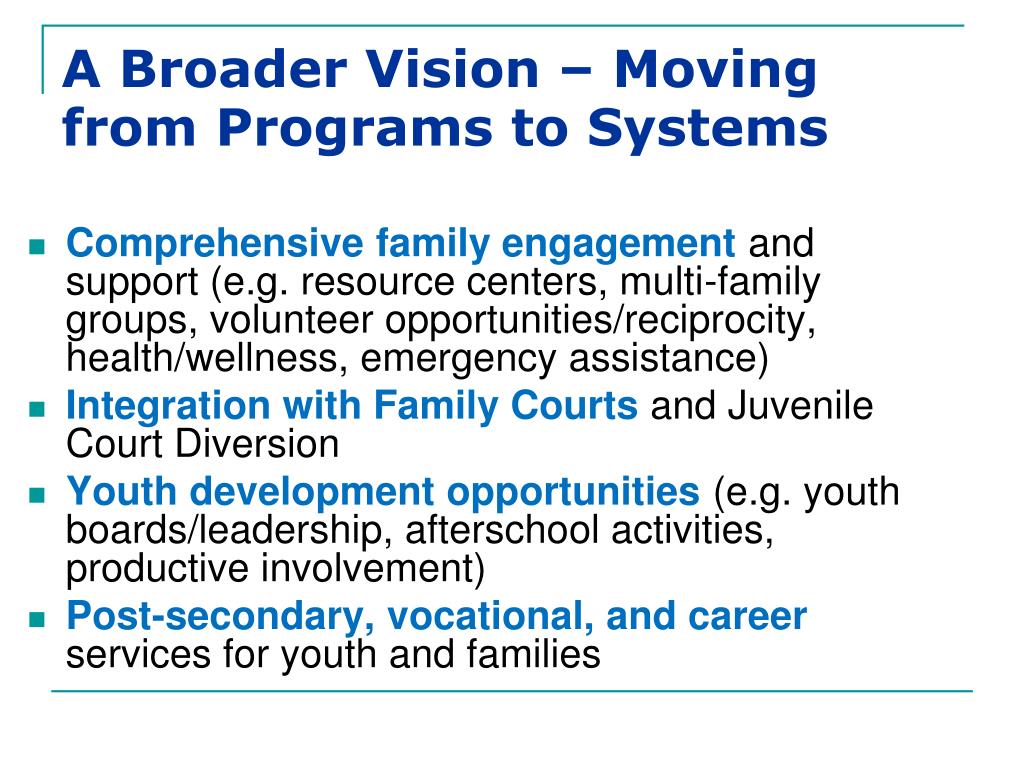 A Broader Vision – Moving from Programs to Systems

- Comprehensive family engagement and support (e.g. resource centers, multi-family groups, volunteer opportunities/reciprocity, health/wellness, emergency assistance)
- Integration with Family Courts and Juvenile Court Diversion
- Youth development opportunities (e.g. youth boards/leadership, afterschool activities, productive involvement)
- Post-secondary, vocational, and career services for youth and families